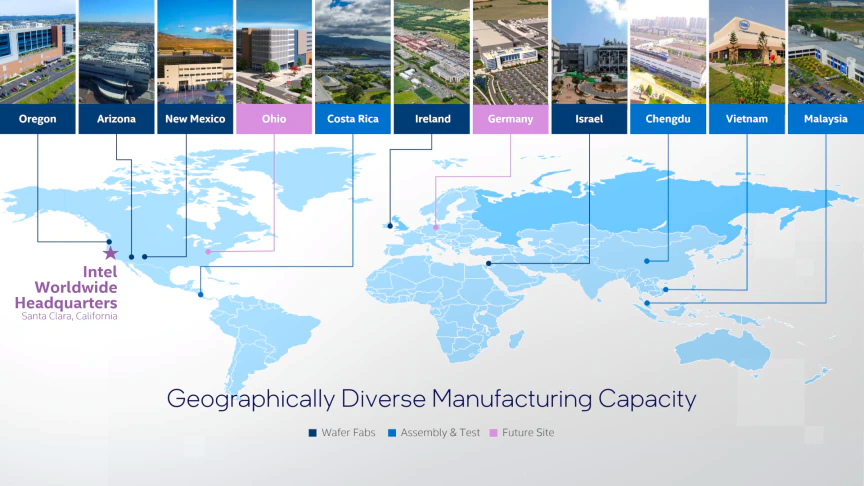 Oregon
Arizona
New Mexico
Ohio
Costa Rica
Ireland
Germany
Israel
Chengdu
Vietnam
Malaysia

Intel Worldwide Headquarters
Santa Clara, California

Geographically Diverse Manufacturing Capacity

Wafer Fabs
Assembly & Test
Future Site